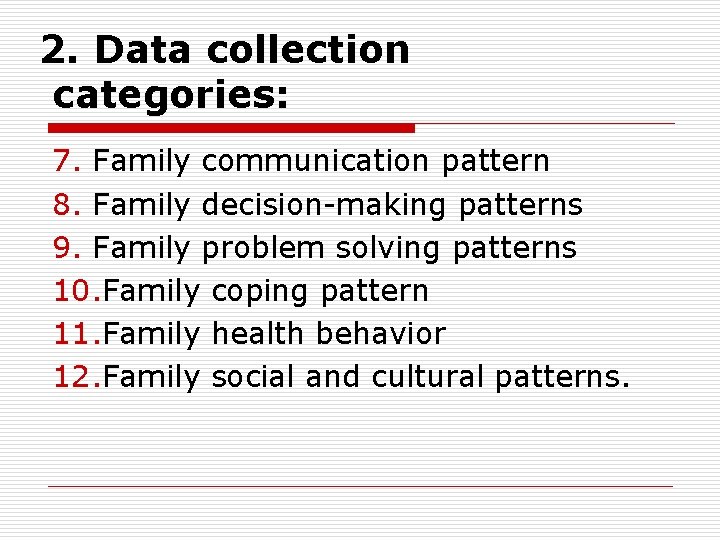 2. Data collection categories:

7. Family communication pattern
8. Family decision-making patterns
9. Family problem solving patterns
10.Family coping pattern
11.Family health behavior
12.Family social and cultural patterns.